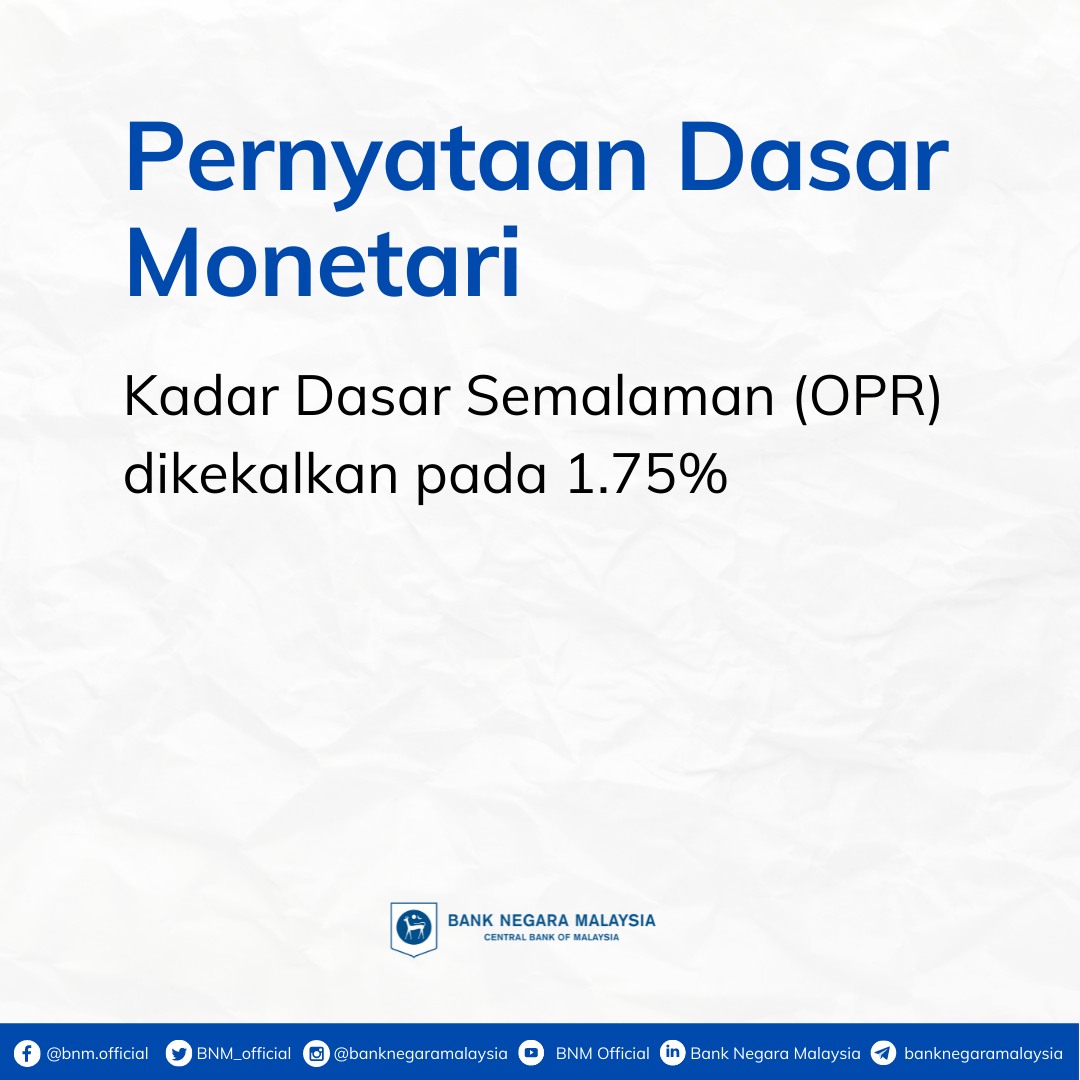 Pernyataan Dasar Monetari

Kadar Dasar Semalaman (OPR) dikekalkan pada 1.75%

BANK NEGARA MALAYSIA
CENTRAL BANK OF MALAYSIA

@bnm.official BNM_official @banknegaramalaysia BNM Official Bank Negara Malaysia banknegaramalaysia